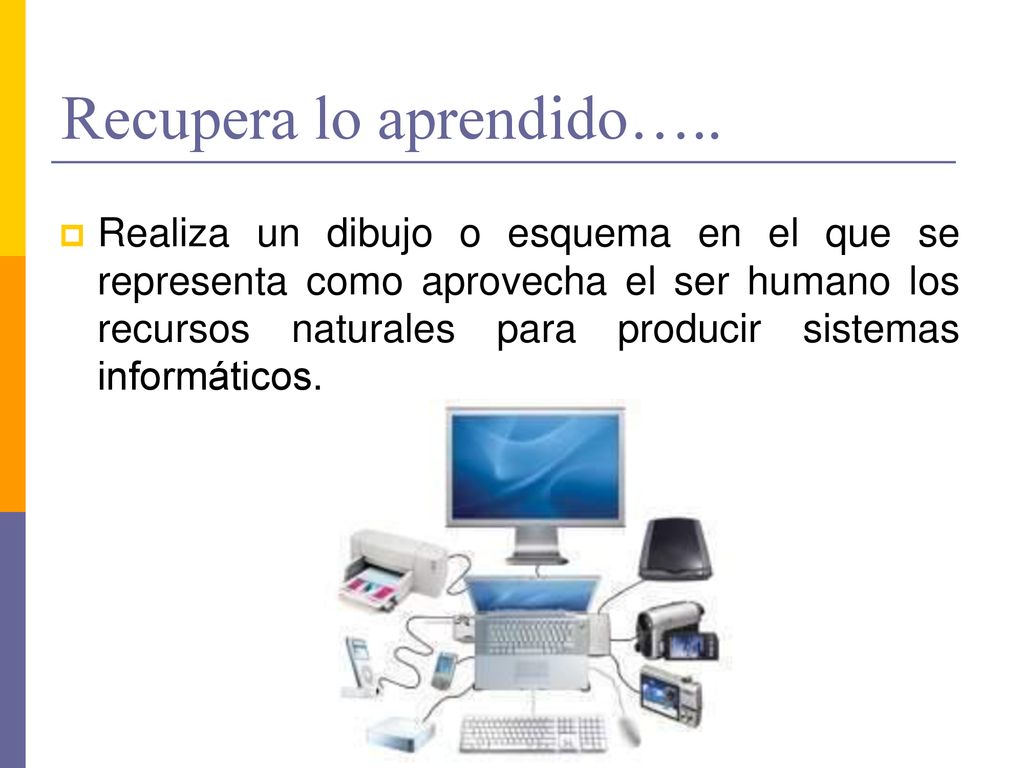 Recupera lo aprendido…..

Realiza un dibujo o esquema en el que se representa como aprovecha el ser humano los recursos naturales para producir sistemas informáticos.